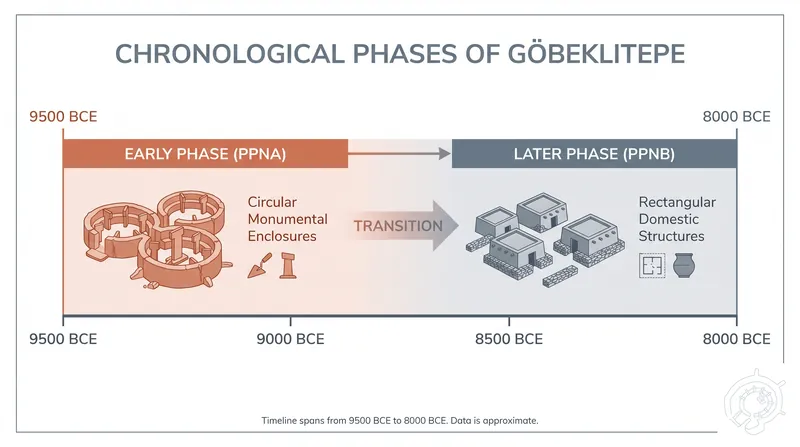 CHRONOLOGICAL PHASES OF GÖBEKLITEPE

9500 BCE

8000 BCE

EARLY PHASE (PPNA)

LATER PHASE (PPNB)

Circular Monumental Enclosures

TRANSITION

Rectangular Domestic Structures

9500 BCE

9000 BCE

8500 BCE

8000 BCE

Timeline spans from 9500 BCE to 8000 BCE. Data is approximate.